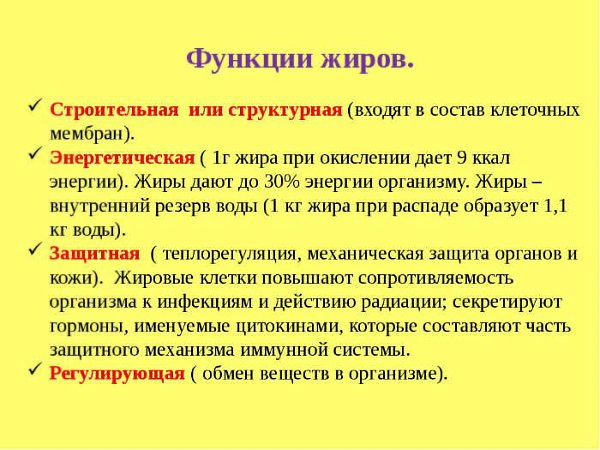 Функции жиров.

✓ Строительная или структурная (входят в состав клеточных мембран).

✓ Энергетическая ( 1г жира при окислении дает 9 ккал энергии). Жиры дают до 30% энергии организму. Жиры – внутренний резерв воды (1 кг жира при распаде образует 1,1 кг воды).

✓ Защитная ( теплорегуляция, механическая защита органов и кожи). Жировые клетки повышают сопротивляемость организма к инфекциям и действию радиации; секретируют гормоны, именуемые цитокинами, которые составляют часть защитного механизма иммунной системы.

✓ Регулирующая ( обмен веществ в организме).